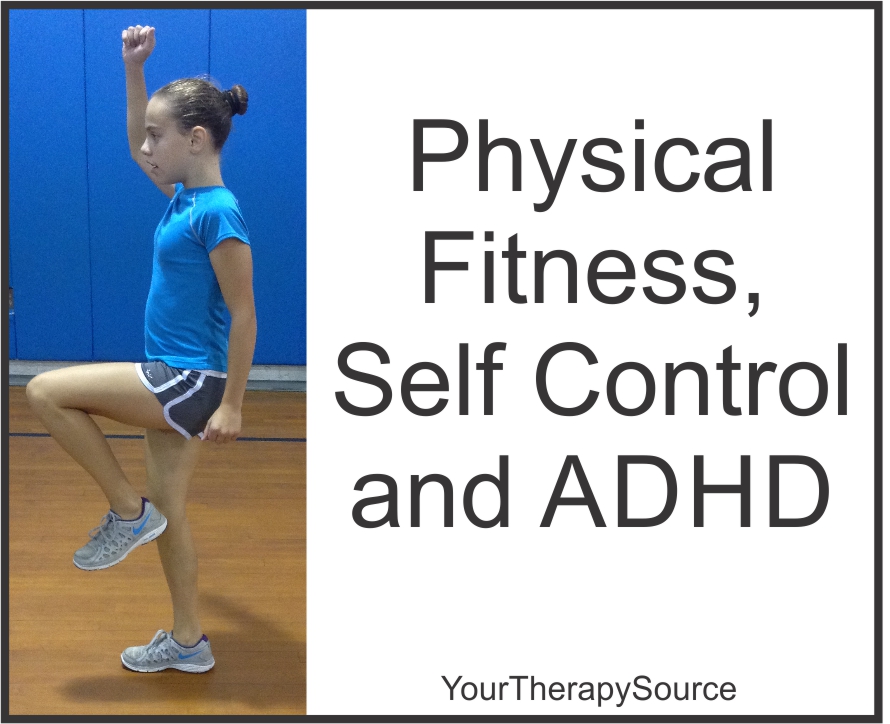 Physical Fitness, Self Control and ADHD

YourTherapySource